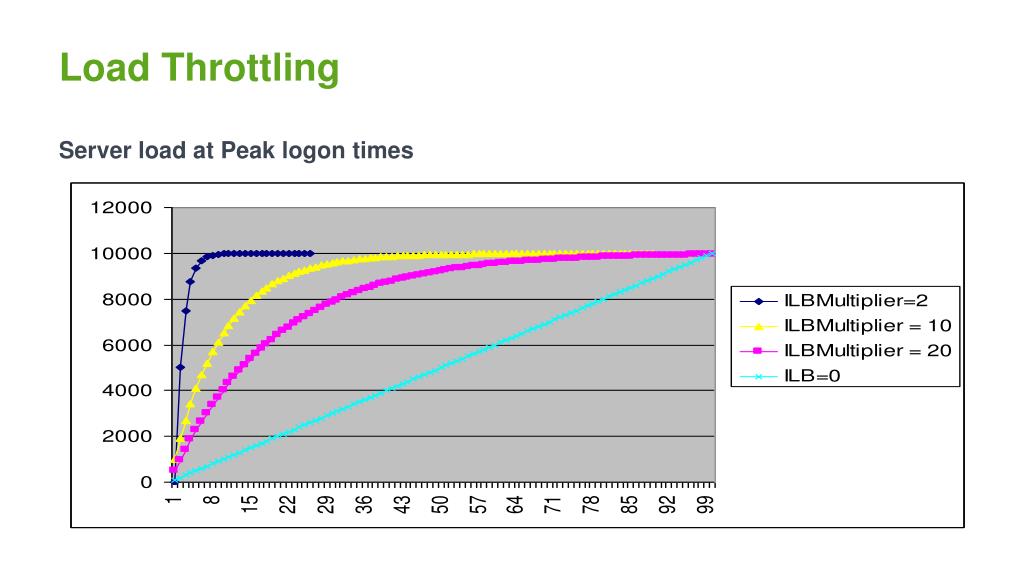 Load Throttling

Server load at Peak logon times

12000
10000
8000
6000
4000
2000
0

1
8
15
22
29
36
43
50
57
64
71
78
85
92
99

ILBMultiplier=2
ILBMultiplier = 10
ILBMultiplier = 20
ILB=0